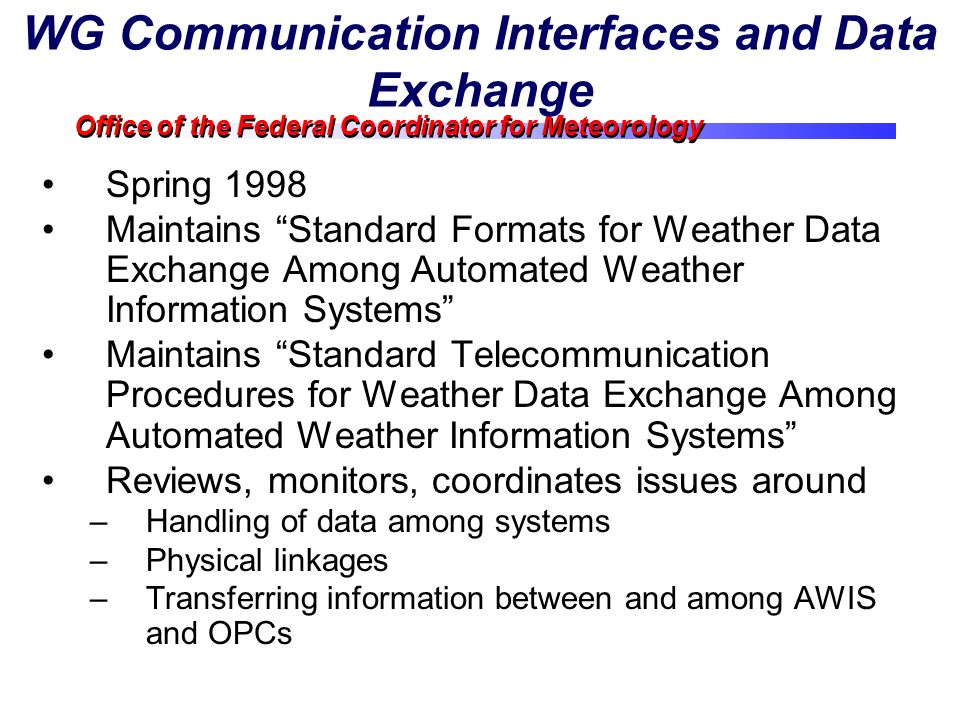 WG Communication Interfaces and Data Exchange

Office of the Federal Coordinator for Meteorology

• Spring 1998
• Maintains “Standard Formats for Weather Data Exchange Among Automated Weather Information Systems”
• Maintains “Standard Telecommunication Procedures for Weather Data Exchange Among Automated Weather Information Systems”
• Reviews, monitors, coordinates issues around
– Handling of data among systems
– Physical linkages
– Transferring information between and among AWIS and OPCs